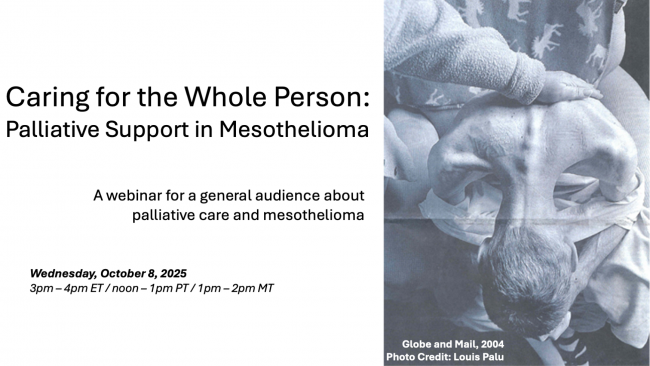 Caring for the Whole Person:
Palliative Support in Mesothelioma

A webinar for a general audience about palliative care and mesothelioma

Wednesday, October 8, 2025
3pm – 4pm ET / noon – 1pm PT / 1pm – 2pm MT

Globe and Mail, 2004
Photo Credit: Louis Palu